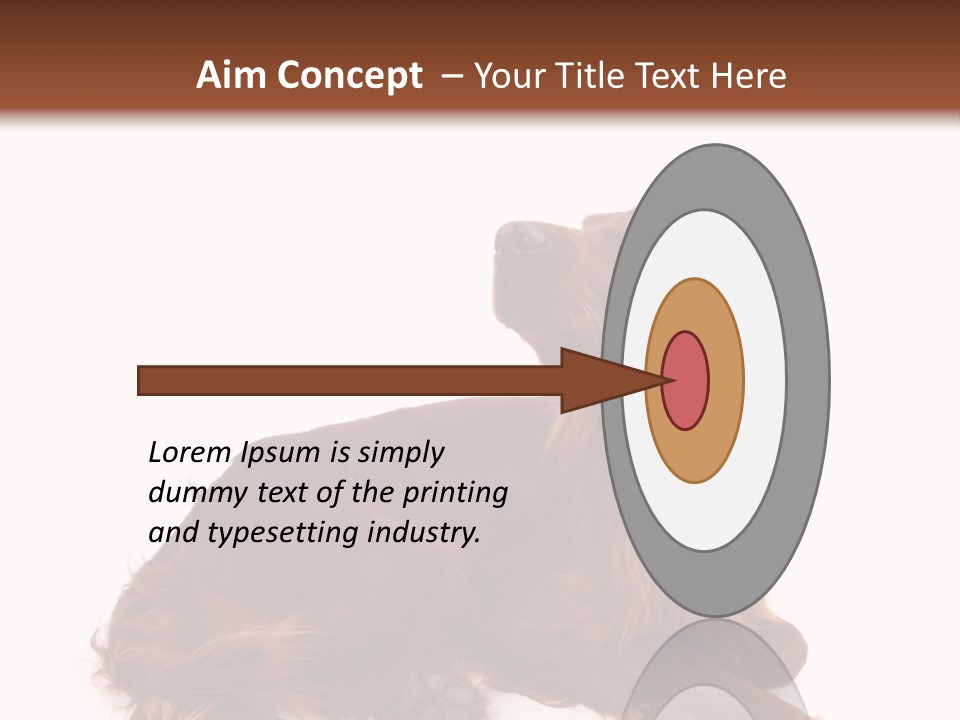 Aim Concept – Your Title Text Here

Lorem Ipsum is simply dummy text of the printing and typesetting industry.